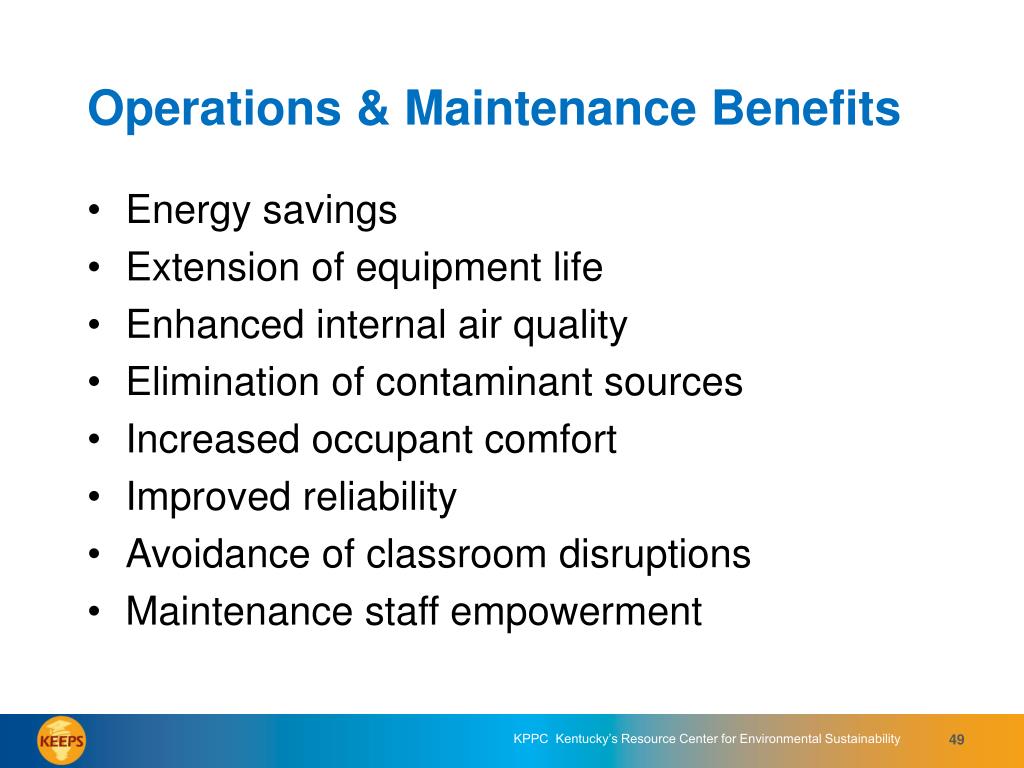 Operations & Maintenance Benefits

• Energy savings
• Extension of equipment life
• Enhanced internal air quality
• Elimination of contaminant sources
• Increased occupant comfort
• Improved reliability
• Avoidance of classroom disruptions
• Maintenance staff empowerment

KEEPS

KPPC Kentucky's Resource Center for Environmental Sustainability

49